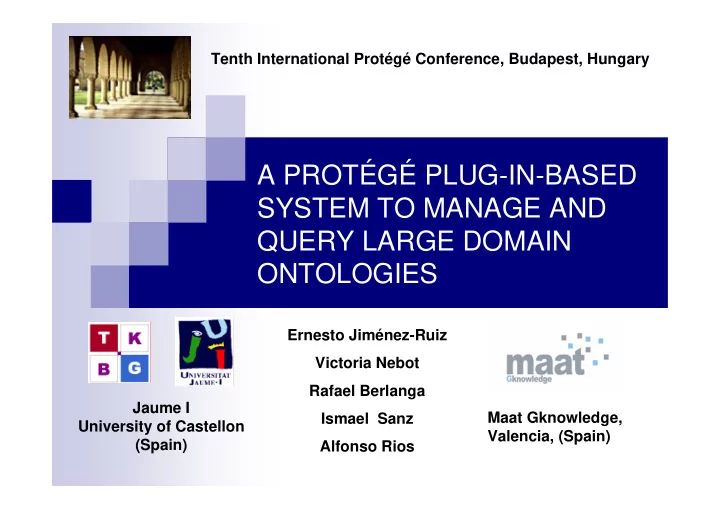 Tenth International Protégé Conference, Budapest, Hungary

A PROTÉGÉ PLUG-IN-BASED SYSTEM TO MANAGE AND QUERY LARGE DOMAIN ONTOLOGIES

T K
B G

UNIVERSITAT JAUME·I

Jaume I
University of Castellon
(Spain)

Ernesto Jiménez-Ruiz
Victoria Nebot
Rafael Berlanga
Ismael Sanz
Alfonso Rios

maat
Gknowledge

Maat Gknowledge,
Valencia, (Spain)